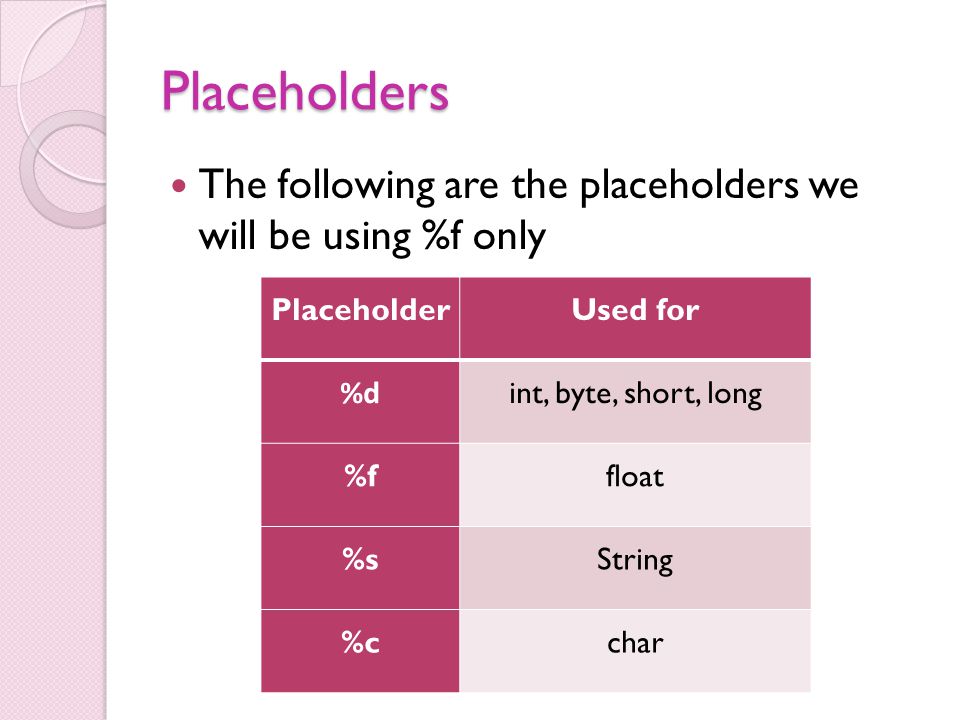 Placeholders

The following are the placeholders we will be using %f only

| Placeholder | Used for |
|---|---|
| %d | int, byte, short, long |
| %f | float |
| %s | String |
| %c | char |